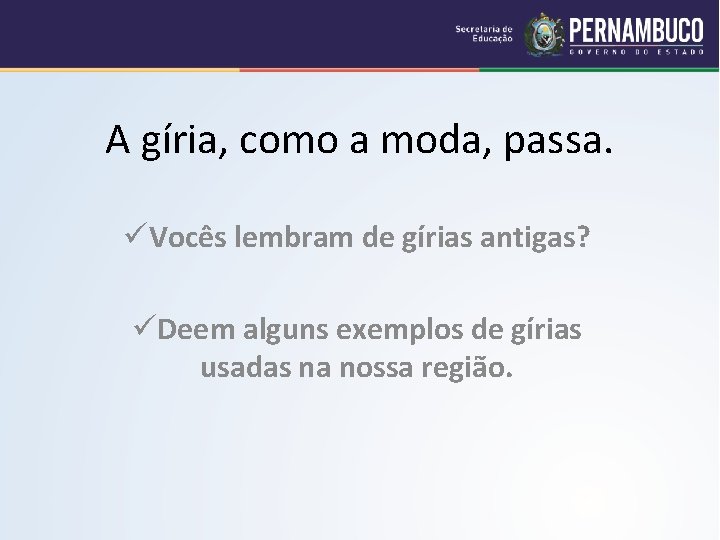 Secretaria de Educação PERNAMBUCO GOVERNO DO ESTADO

A gíria, como a moda, passa.

✓Vocês lembram de gírias antigas?

✓Deem alguns exemplos de gírias usadas na nossa região.